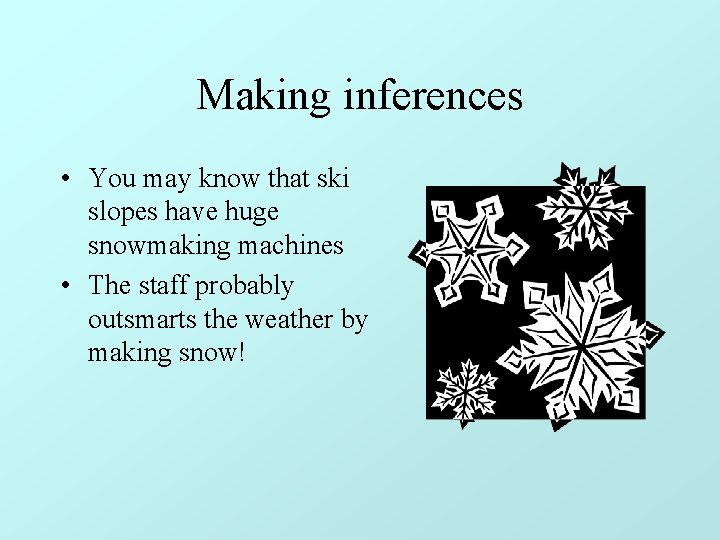 Making inferences

• You may know that ski slopes have huge snowmaking machines
• The staff probably outsmarts the weather by making snow!